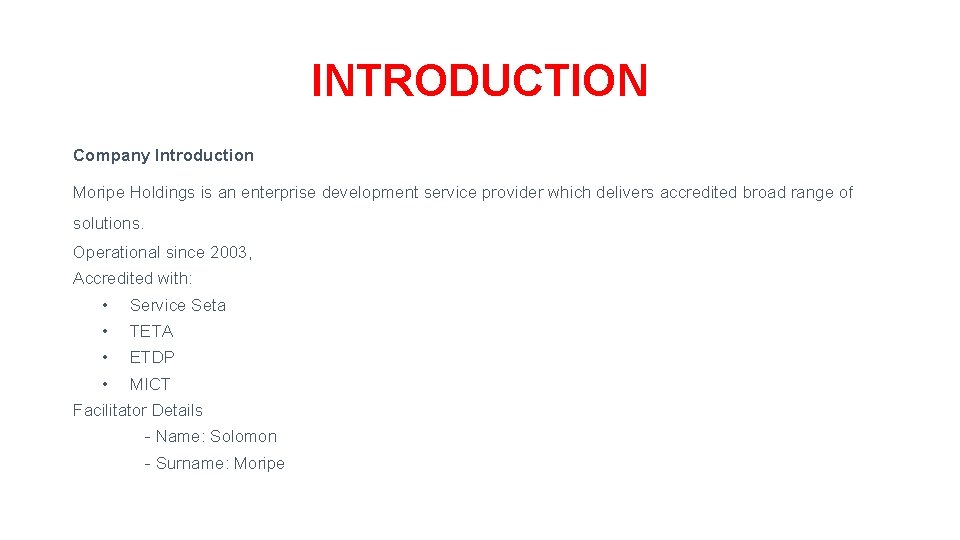 INTRODUCTION

Company Introduction

Moripe Holdings is an enterprise development service provider which delivers accredited broad range of solutions.

Operational since 2003,
Accredited with:
• Service Seta
• TETA
• ETDP
• MICT
Facilitator Details
- Name: Solomon
- Surname: Moripe